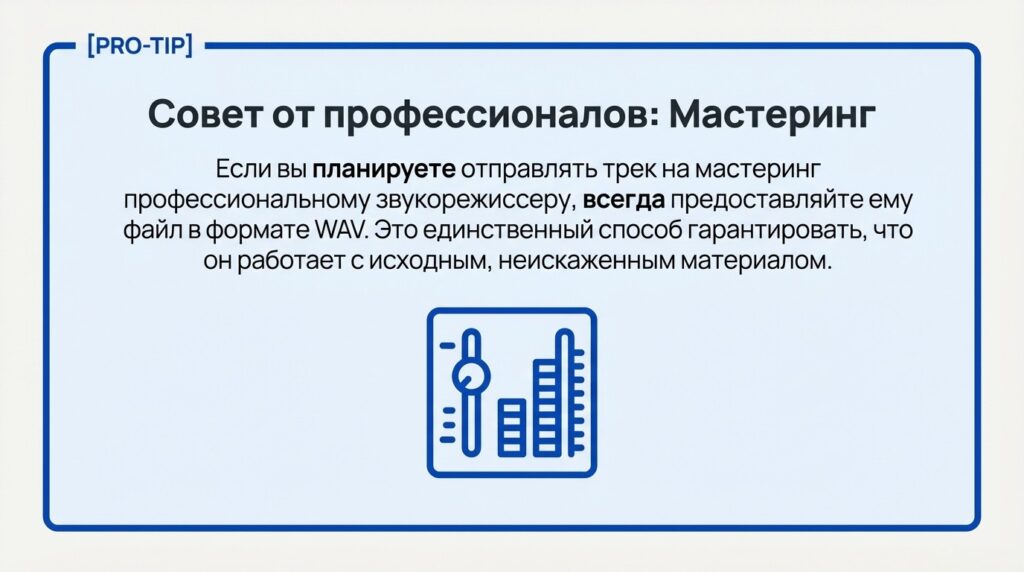 [PRO-TIP]

Совет от профессионалов: Мастеринг

Если вы планируете отправлять трек на мастеринг профессиональному звукорежиссеру, всегда предоставляйте ему файл в формате WAV. Это единственный способ гарантировать, что он работает с исходным, неискаженным материалом.